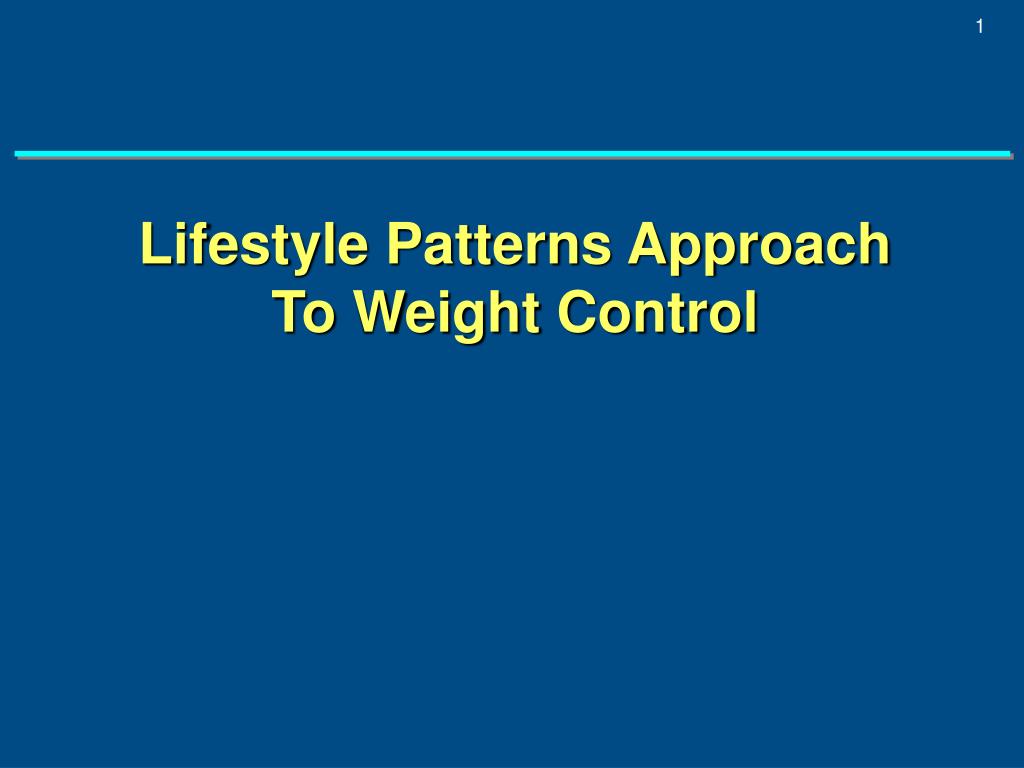 1

Lifestyle Patterns Approach To Weight Control